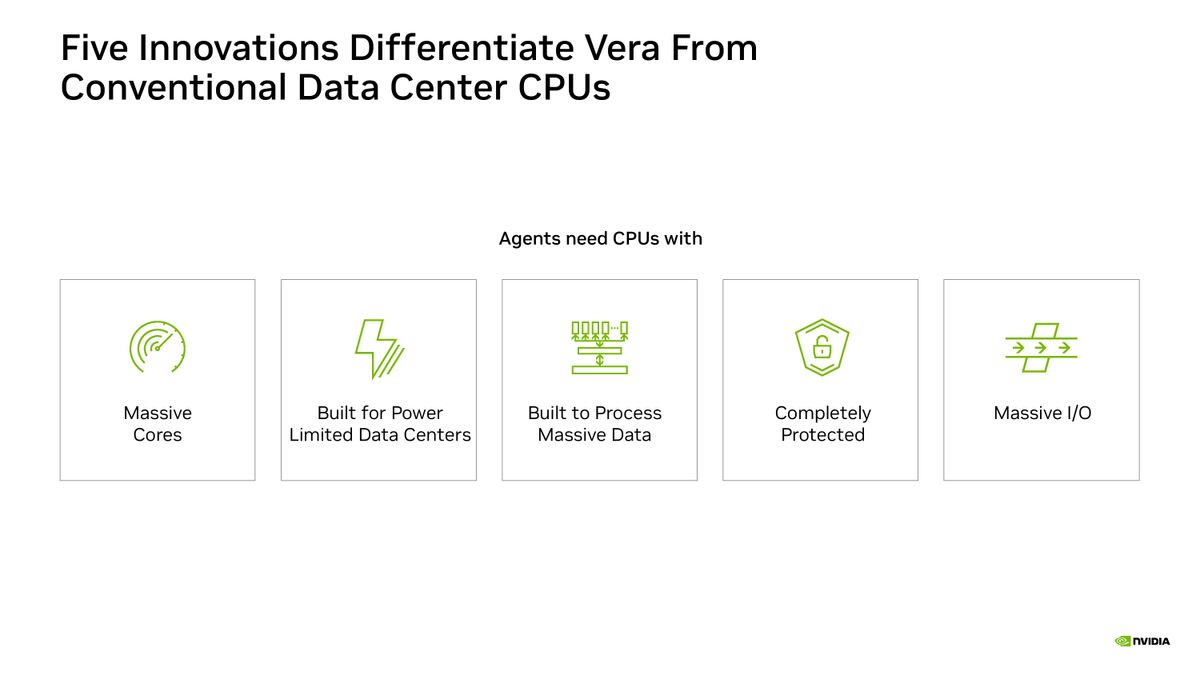 Five Innovations Differentiate Vera From Conventional Data Center CPUs

Agents need CPUs with

Massive Cores

Built for Power Limited Data Centers

Built to Process Massive Data

Completely Protected

Massive I/O

NVIDIA